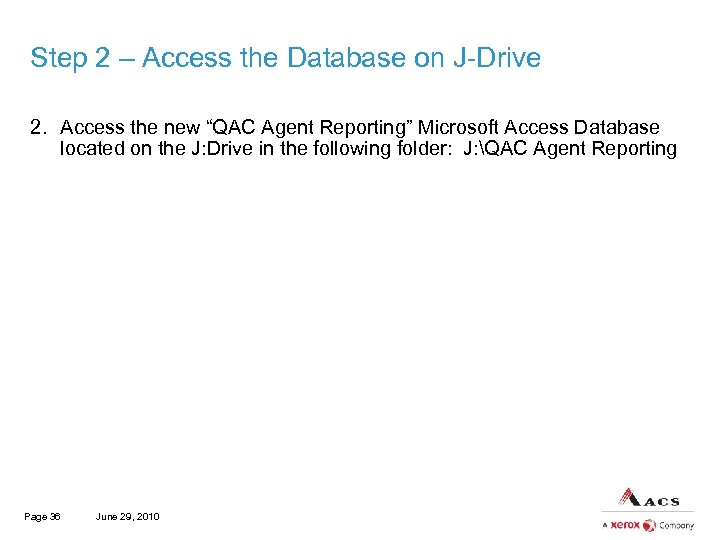 Step 2 – Access the Database on J-Drive

2. Access the new “QAC Agent Reporting” Microsoft Access Database located on the J:Drive in the following folder: J:\QAC Agent Reporting

Page 36 June 29, 2010

ACS

A xerox Company